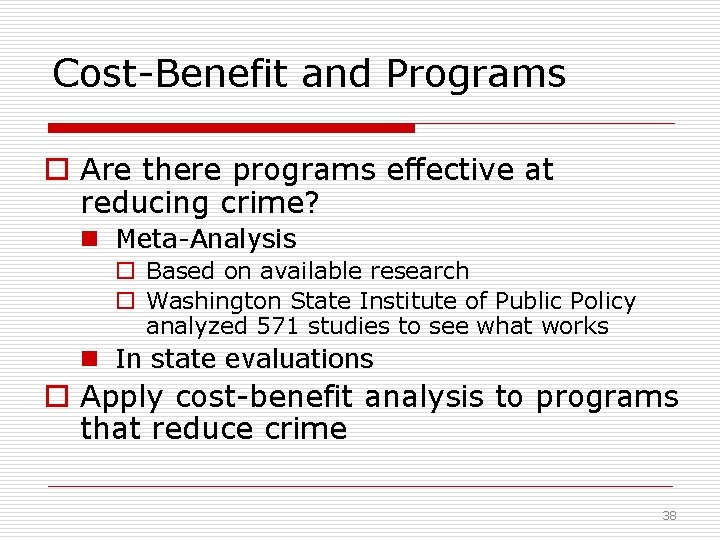 Cost-Benefit and Programs

Are there programs effective at reducing crime?

Meta-Analysis

Based on available research

Washington State Institute of Public Policy analyzed 571 studies to see what works

In state evaluations

Apply cost-benefit analysis to programs that reduce crime

38